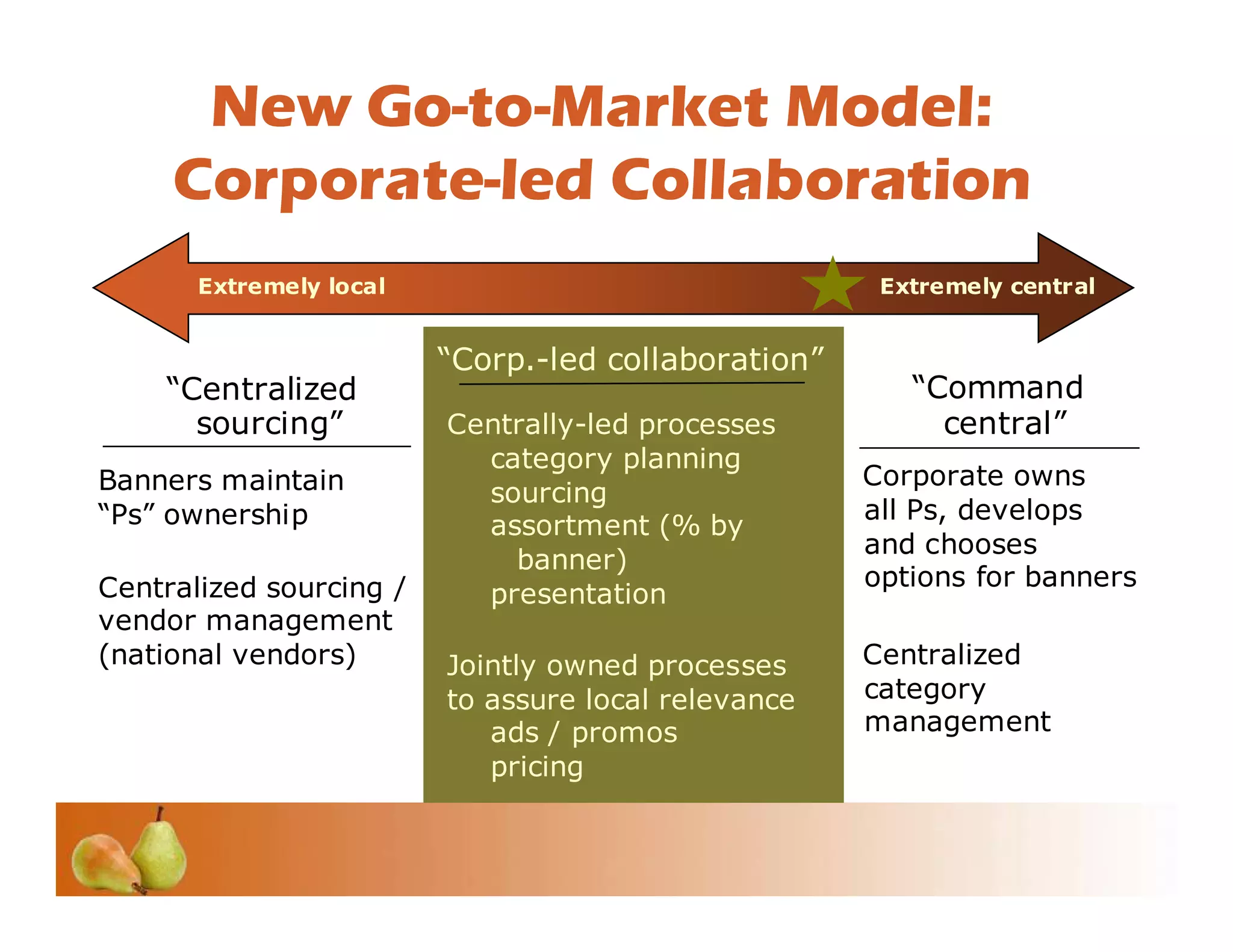 New Go-to-Market Model: Corporate-led Collaboration

Extremely local

Extremely central

“Centralized sourcing”

Banners maintain “Ps” ownership

Centralized sourcing / vendor management (national vendors)

“Corp.-led collaboration”

Centrally-led processes
category planning
sourcing
assortment (% by banner)
presentation

Jointly owned processes to assure local relevance
ads / promos
pricing

“Command central”

Corporate owns all Ps, develops and chooses options for banners

Centralized category management